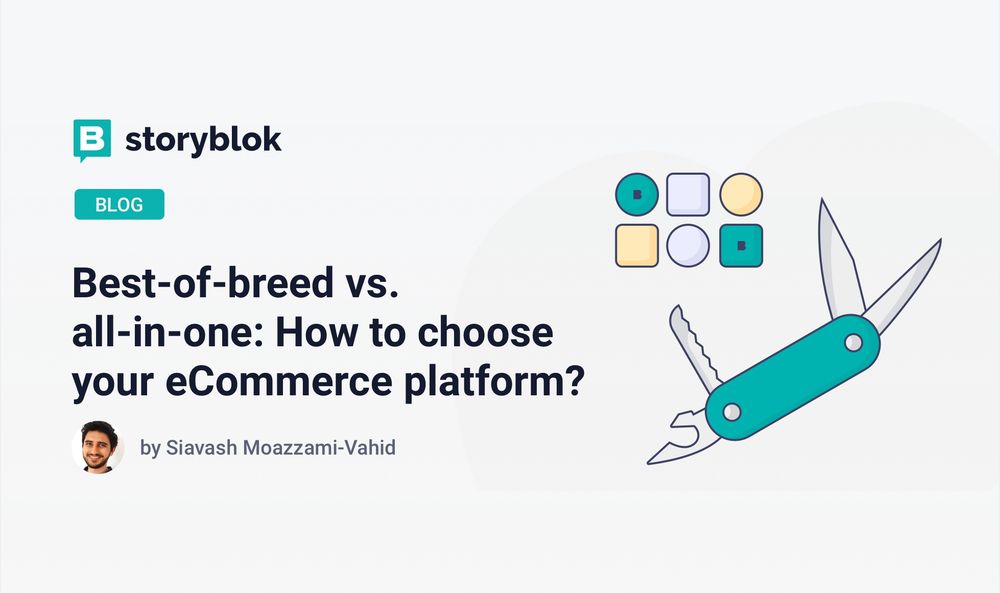 storyblok

BLOG

Best-of-breed vs. all-in-one: How to choose your eCommerce platform?

by Siavash Moazzami-Vahid